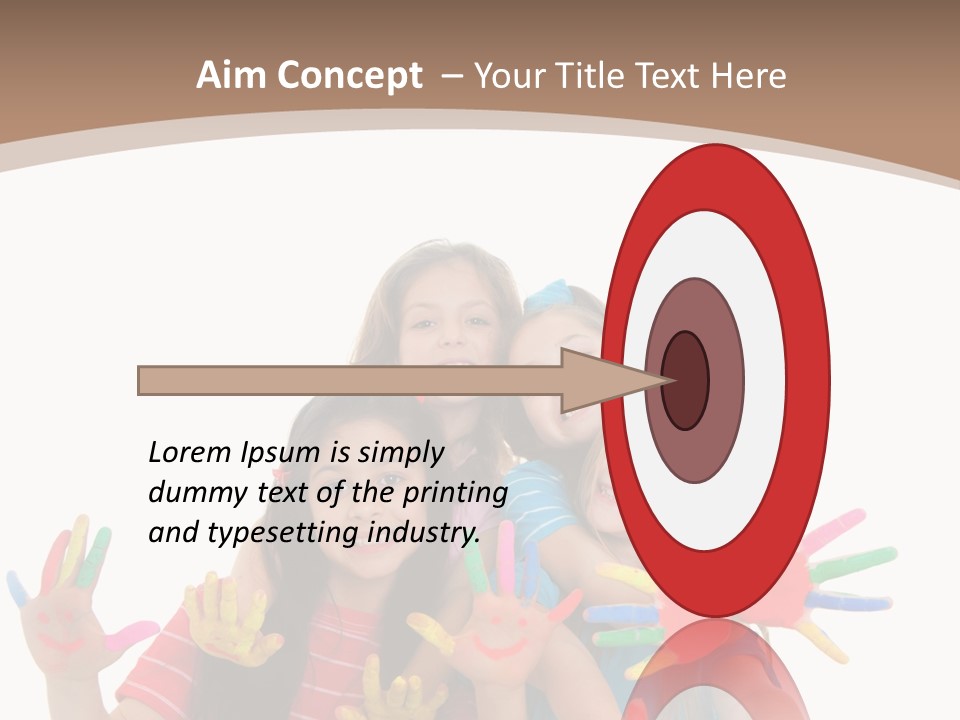 Aim Concept – Your Title Text Here

Lorem Ipsum is simply dummy text of the printing and typesetting industry.